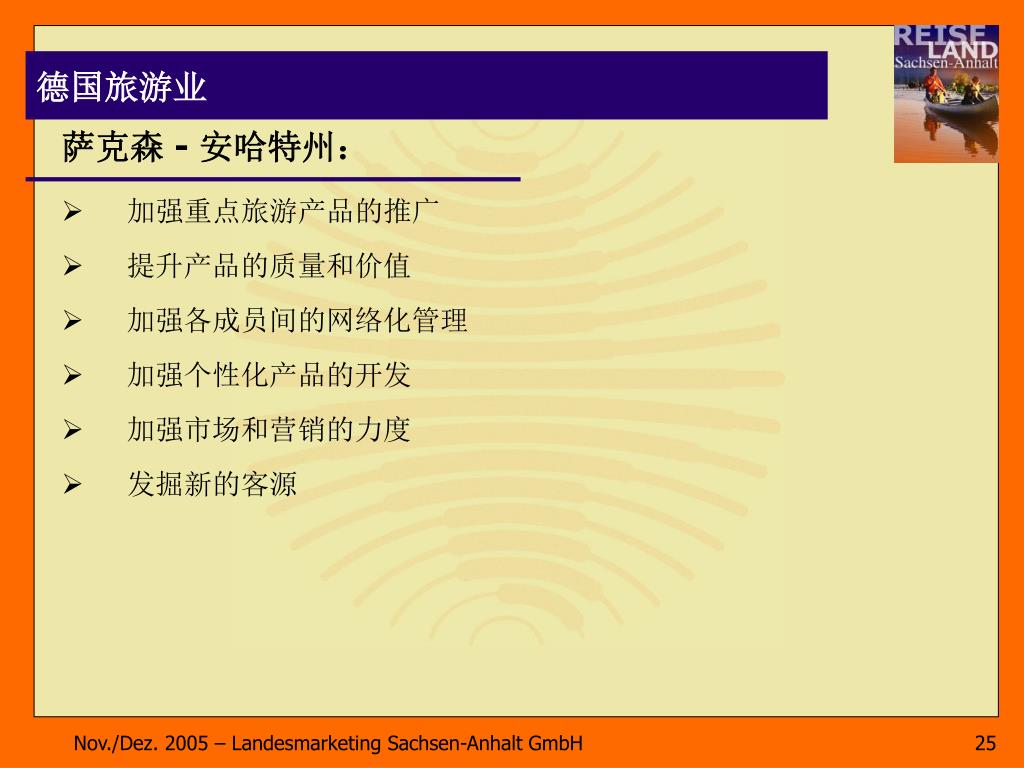 德国旅游业

REISE LAND Sachsen-Anhalt

萨克森 - 安哈特州：

➢ 加强重点旅游产品的推广
➢ 提升产品的质量和价值
➢ 加强各成员间的网络化管理
➢ 加强个性化产品的开发
➢ 加强市场和营销的力度
➢ 发掘新的客源

Nov./Dez. 2005 – Landesmarketing Sachsen-Anhalt GmbH

25